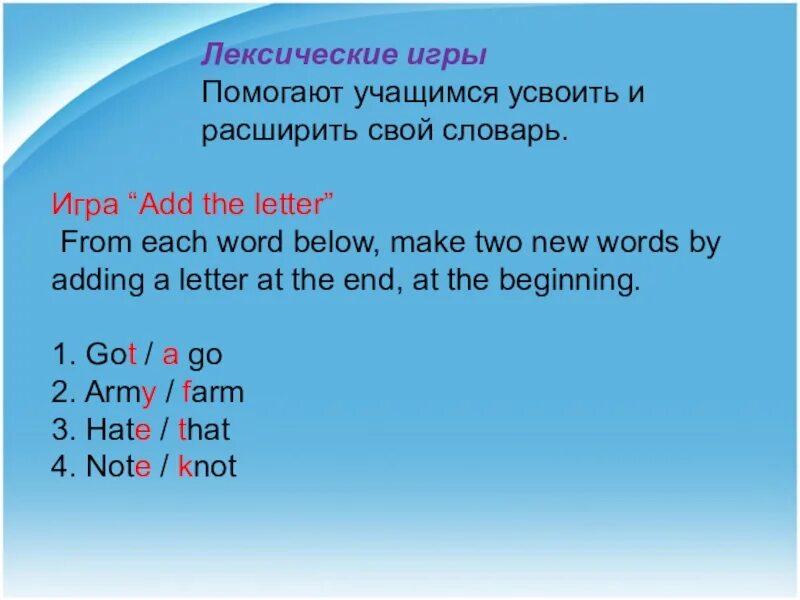 Лексические игры
Помогают учащимся усвоить и расширить свой словарь.

Игра “Add the letter”
From each word below, make two new words by adding a letter at the end, at the beginning.

1. Got / a go
2. Army / farm
3. Hate / that
4. Note / knot